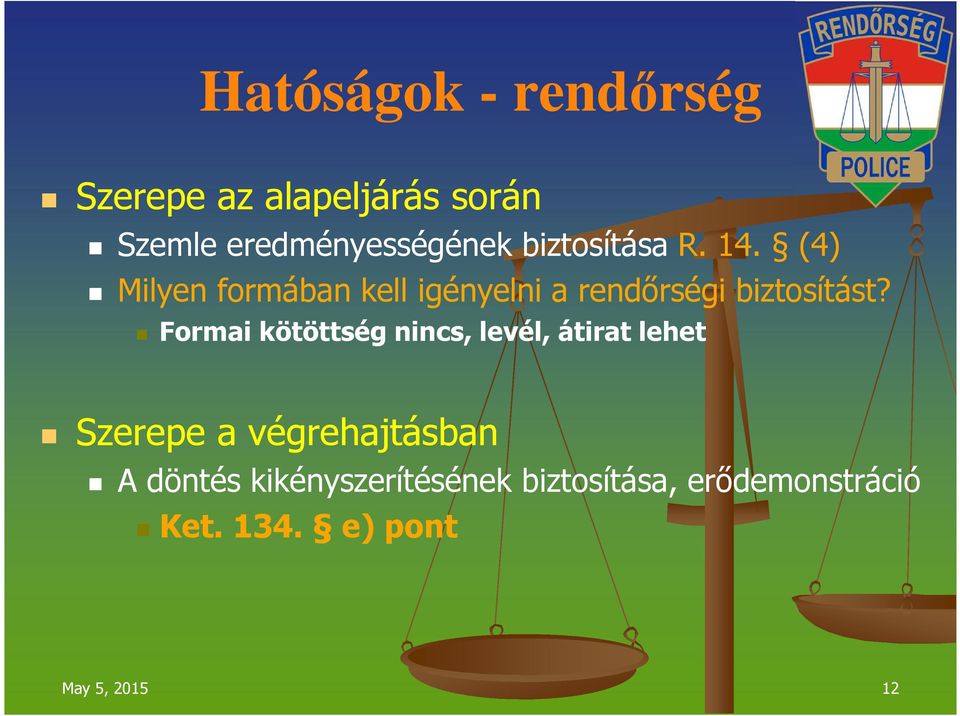 RENDŐRSÉG
POLICE

Hatóságok - rendőrség

Szerepe az alapeljárás során

Szemle eredményességének biztosítása R. 14. § (4)

Milyen formában kell igényelni a rendőrségi biztosítást?

Formai kötöttség nincs, levél, átirat lehet

Szerepe a végrehajtásban

A döntés kikényszerítésének biztosítása, erődemonstráció

Ket. 134. § e) pont

May 5, 2015

12